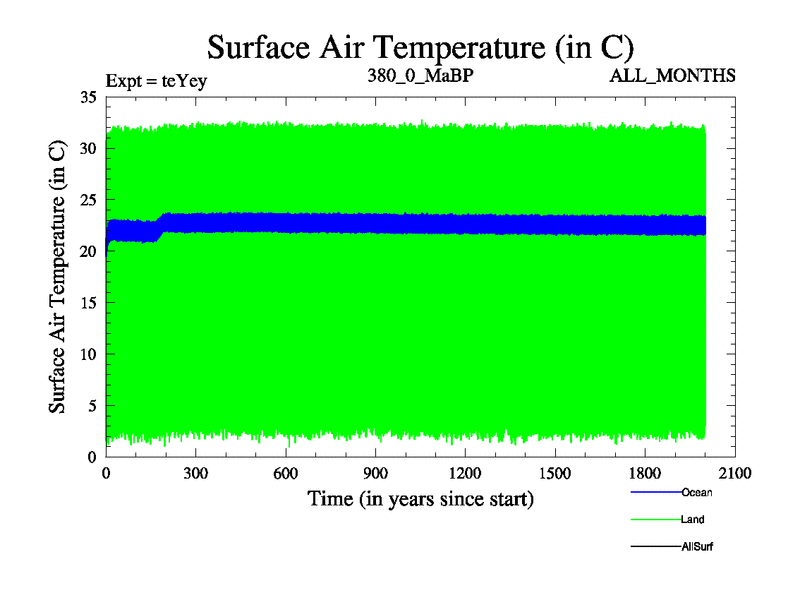 Surface Air Temperature (in C)

Expt = teYey

380_0_MaBP

ALL_MONTHS

Surface Air Temperature (in C)

35
30
25
20
15
10
5
0

0 300 600 900 1200 1500 1800 2100

Time (in years since start)

Ocean

Land

AllSurf